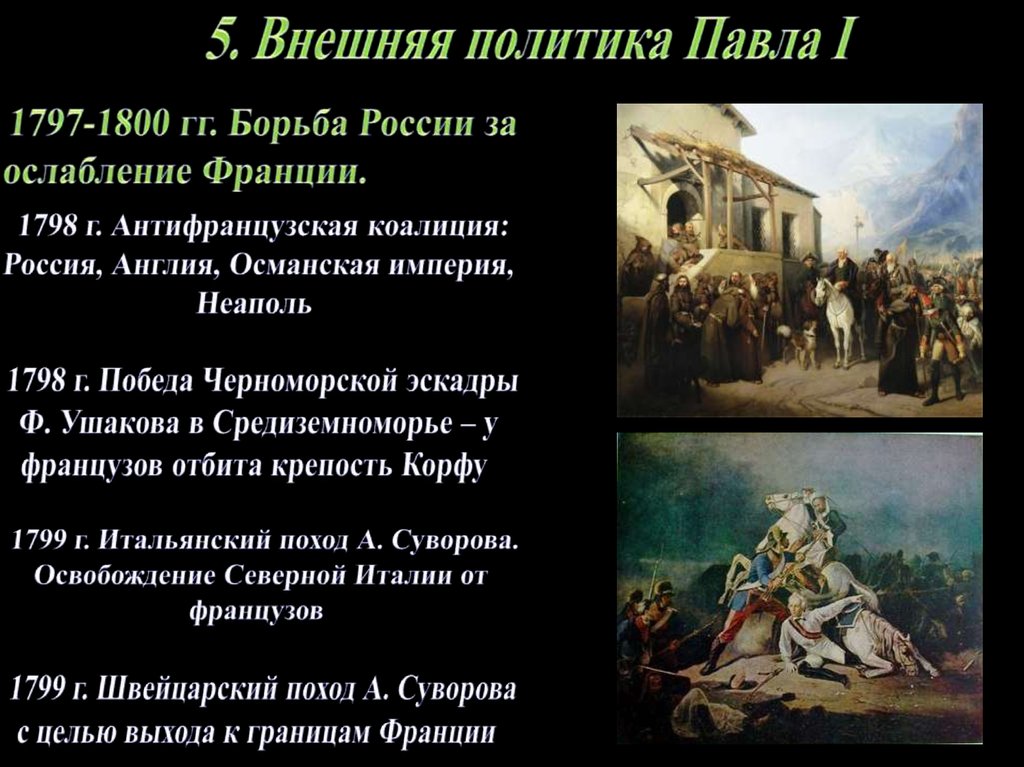 5. Внешняя политика Павла I

1797-1800 гг. Борьба России за ослабление Франции.

1798 г. Антифранцузская коалиция: Россия, Англия, Османская империя, Неаполь

1798 г. Победа Черноморской эскадры Ф. Ушакова в Средиземноморье – у французов отбита крепость Корфу

1799 г. Итальянский поход А. Суворова. Освобождение Северной Италии от французов

1799 г. Швейцарский поход А. Суворова с целью выхода к границам Франции